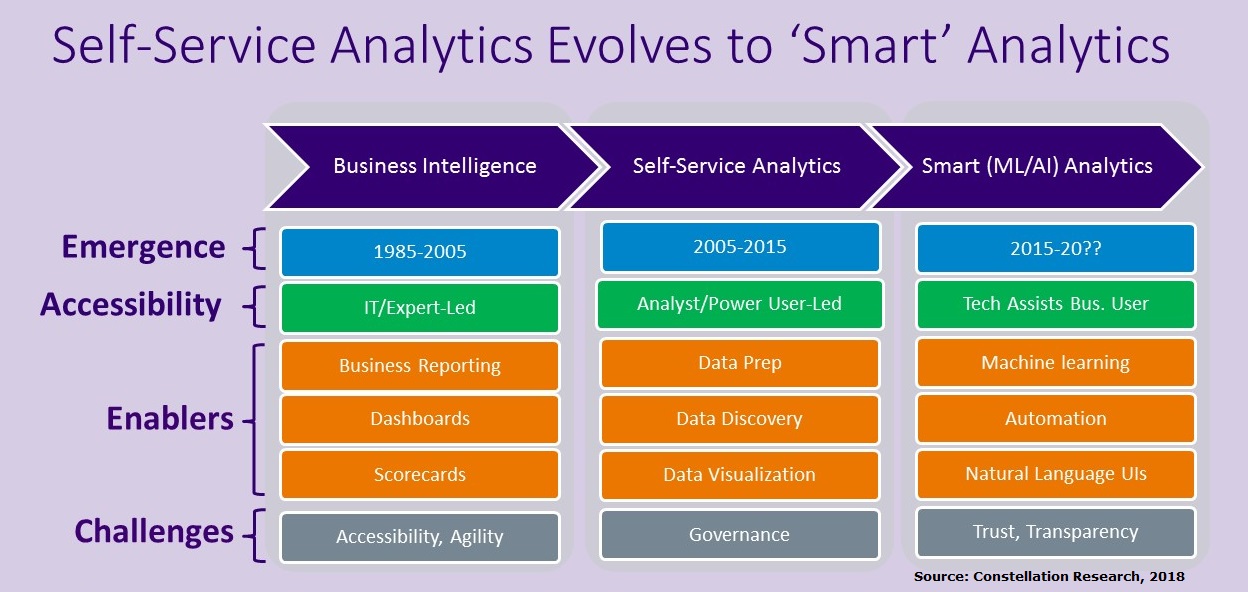 Self-Service Analytics Evolves to 'Smart' Analytics

| | Business Intelligence | Self-Service Analytics | Smart (ML/AI) Analytics |
|---|---|---|---|
| Emergence | 1985-2005 | 2005-2015 | 2015-20?? |
| Accessibility | IT/Expert-Led | Analyst/Power User-Led | Tech Assists Bus. User |
| Enablers | Business Reporting | Data Prep | Machine learning |
| | Dashboards | Data Discovery | Automation |
| | Scorecards | Data Visualization | Natural Language UIs |
| Challenges | Accessibility, Agility | Governance | Trust, Transparency |

Source: Constellation Research, 2018